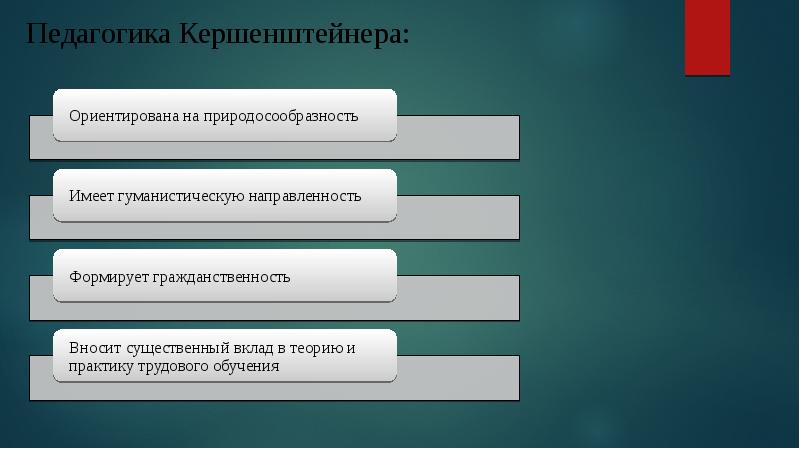 Педагогика Кершенштейнера:

Ориентирована на природосообразность

Имеет гуманистическую направленность

Формирует гражданственность

Вносит существенный вклад в теорию и практику трудового обучения